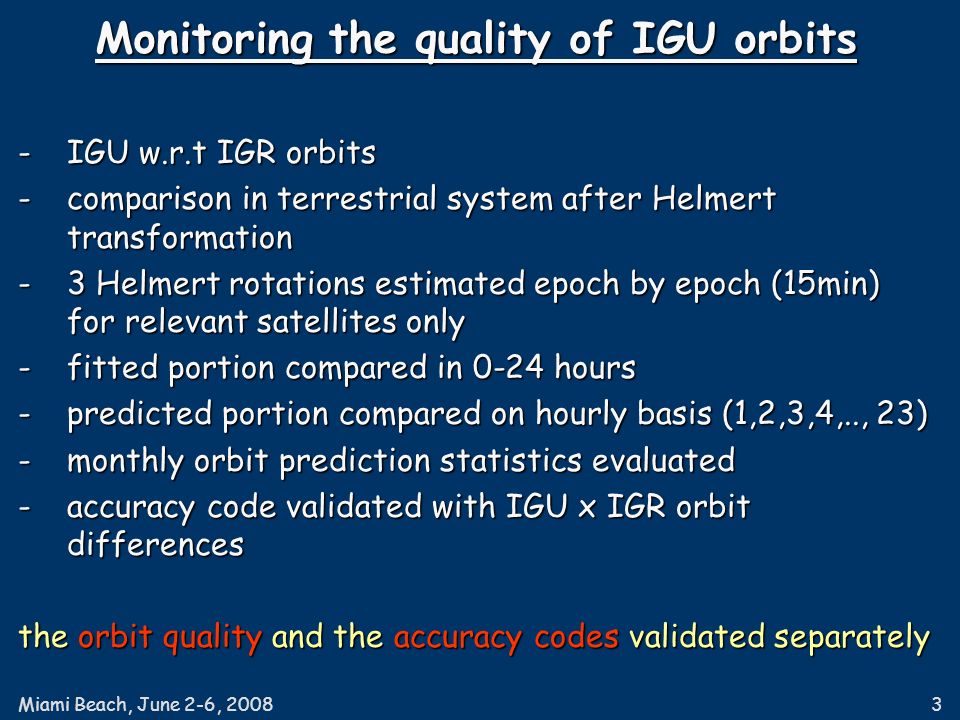 Monitoring the quality of IGU orbits

- IGU w.r.t IGR orbits
- comparison in terrestrial system after Helmert transformation
- 3 Helmert rotations estimated epoch by epoch (15min) for relevant satellites only
- fitted portion compared in 0-24 hours
- predicted portion compared on hourly basis (1,2,3,4,.., 23)
- monthly orbit prediction statistics evaluated
- accuracy code validated with IGU x IGR orbit differences

the orbit quality and the accuracy codes validated separately

Miami Beach, June 2-6, 2008

3